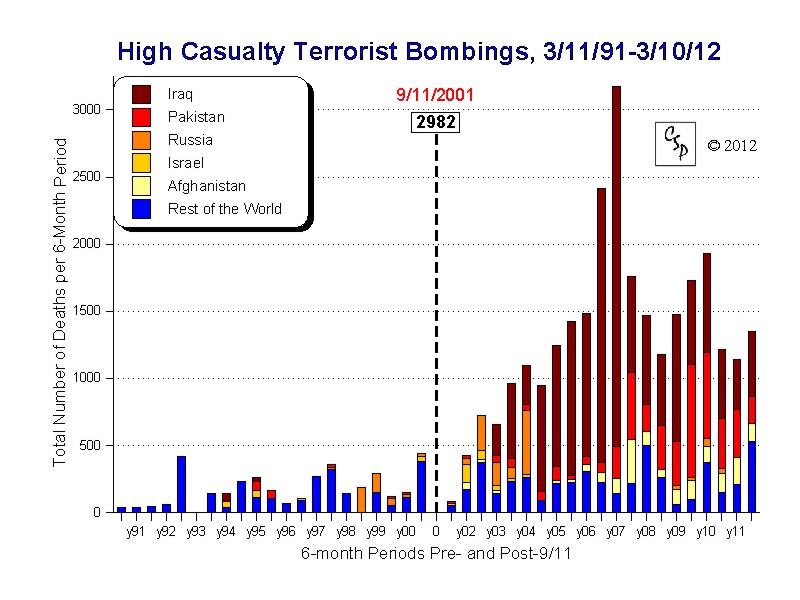 High Casualty Terrorist Bombings, 3/11/91-3/10/12

Iraq
Pakistan
Russia
Israel
Afghanistan
Rest of the World

9/11/2001

2982

CSP © 2012

Total Number of Deaths per 6-Month Period

3000
2500
2000
1500
1000
500
0

y91 y92 y93 y94 y95 y96 y97 y98 y99 y00 0 y02 y03 y04 y05 y06 y07 y08 y09 y10 y11

6-month Periods Pre- and Post-9/11